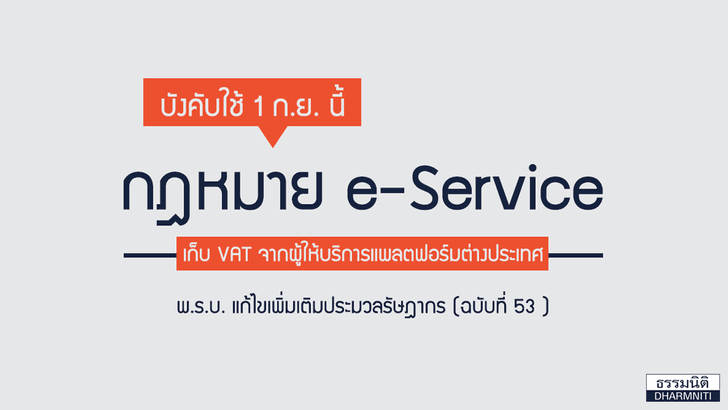 บังคับใช้ 1 ก.ย. นี้

กฎหมาย e-Service

เก็บ VAT จากผู้ให้บริการแพลตฟอร์มต่างประเทศ

พ.ร.บ. แก้ไขเพิ่มเติมประมวลรัษฎากร (ฉบับที่ 53 )

ธรรมนิติ
DHARMNITI